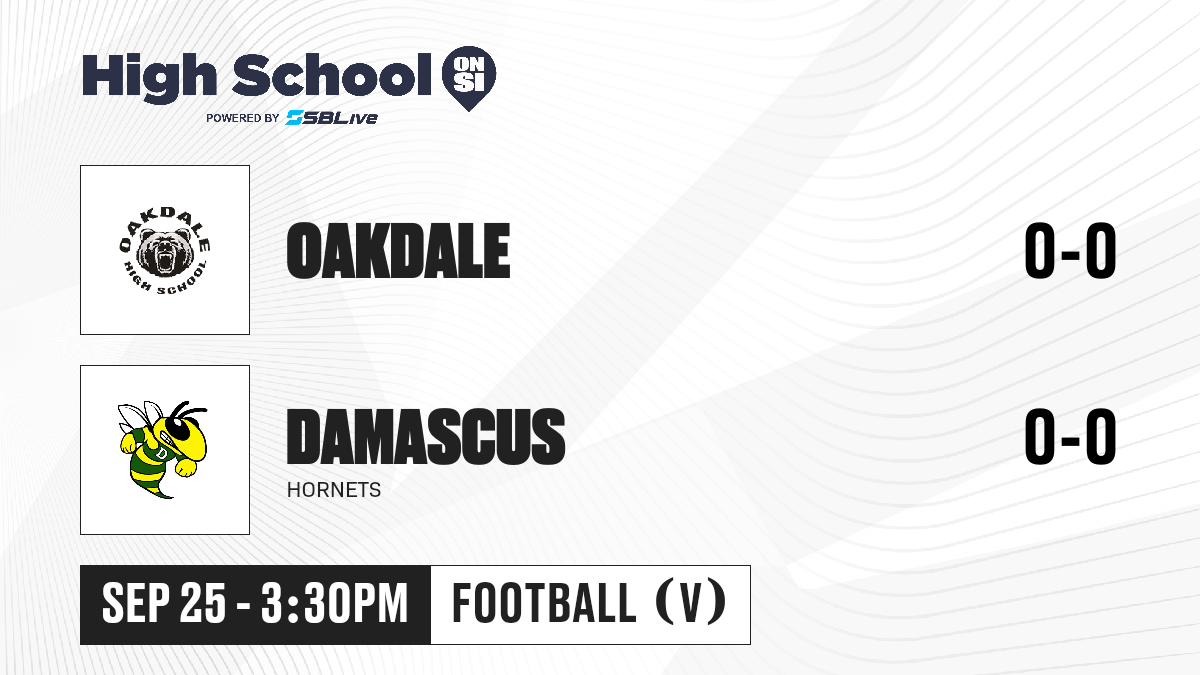 High School ON SI
POWERED BY SBLive

OAKDALE HIGH SCHOOL

OAKDALE
0-0

D

DAMASCUS
HORNETS
0-0

SEP 25 - 3:30PM
FOOTBALL (V)